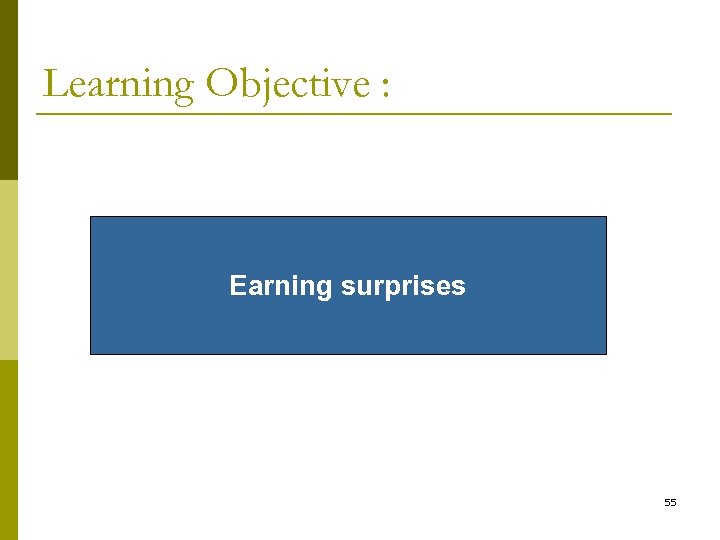 Learning Objective :

Earning surprises

55